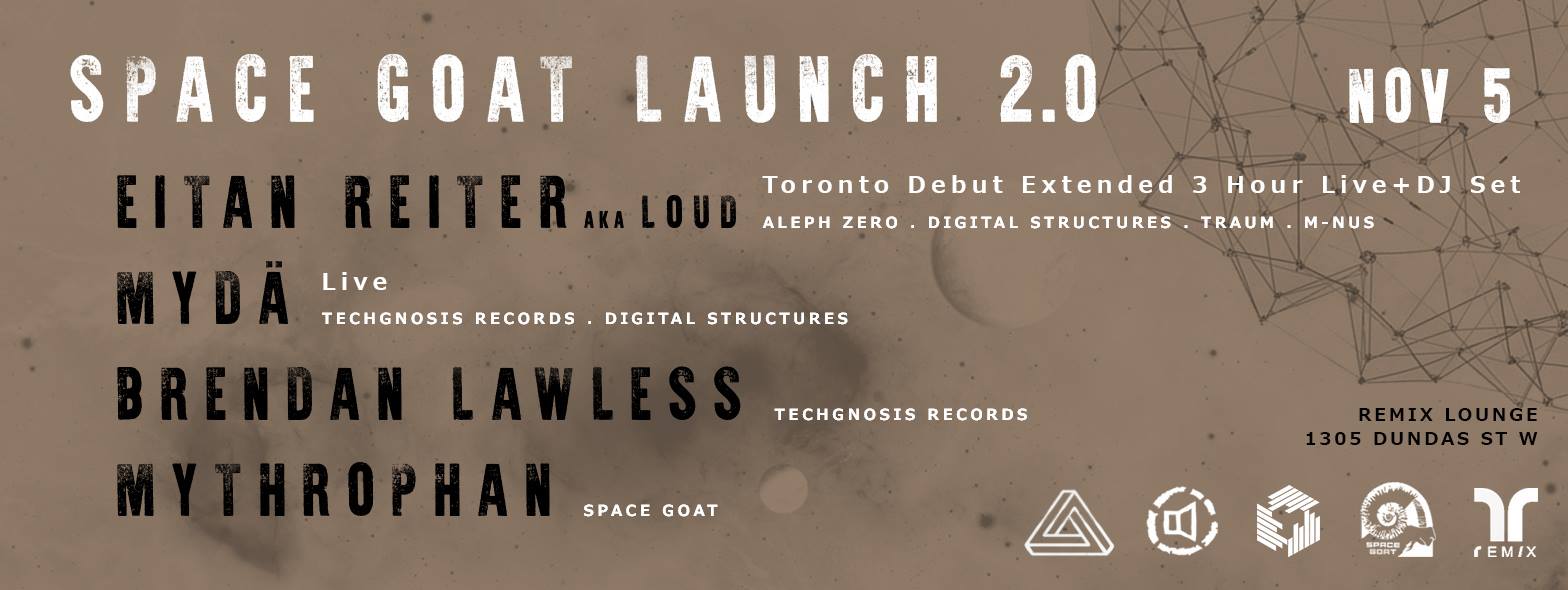 SPACE GOAT LAUNCH 2.0

NOV 5

EITAN REITER AKA LOUD

Toronto Debut Extended 3 Hour Live+DJ Set

ALEPH ZERO . DIGITAL STRUCTURES . TRAUM . M-NUS

MYDÄ

Live

TECHGNOSIS RECORDS . DIGITAL STRUCTURES

BRENDAN LAWLESS

TECHGNOSIS RECORDS

MYTHROPHAN

SPACE GOAT

REMIX LOUNGE
1305 DUNDAS ST W

SPACE GOAT

REMIX